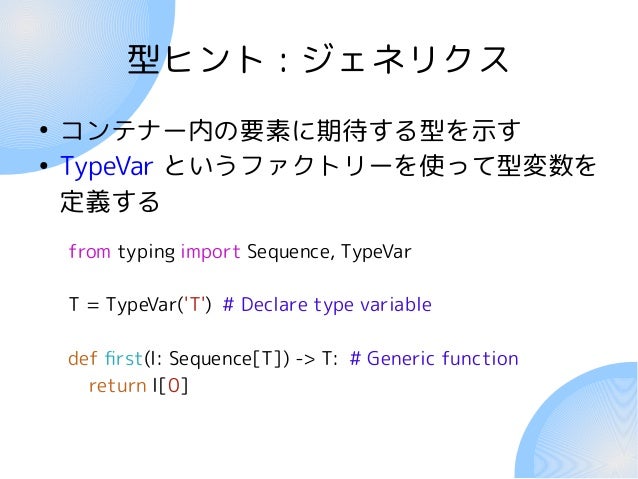 型ヒント：ジェネリクス

• コンテナー内の要素に期待する型を示す
• TypeVar というファクトリーを使って型変数を定義する

from typing import Sequence, TypeVar

T = TypeVar('T')  # Declare type variable

def first(l: Sequence[T]) -> T:  # Generic function
    return l[0]